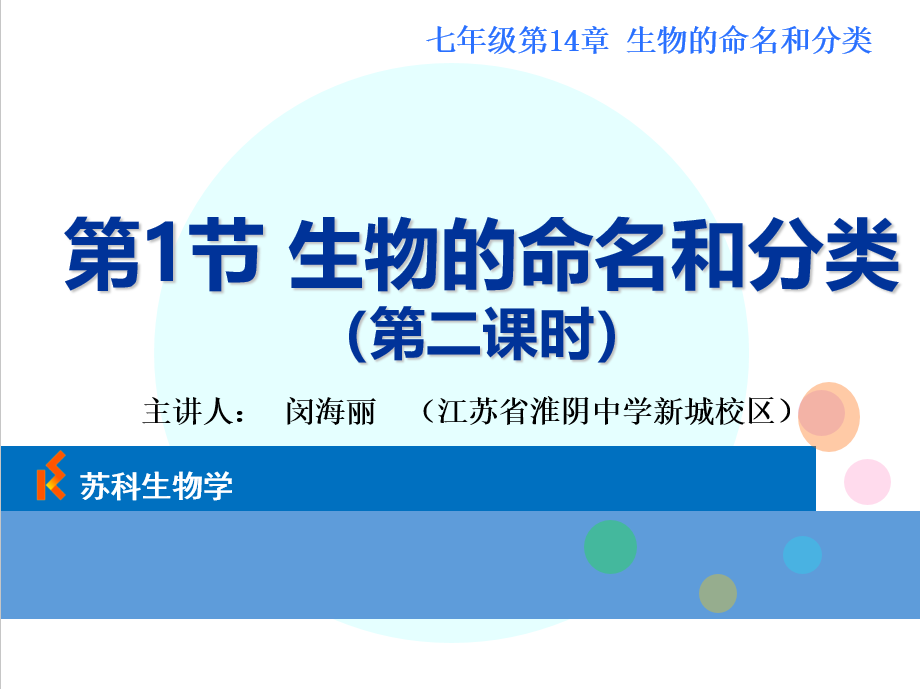 七年级第14章 生物的命名和分类

第1节 生物的命名和分类
(第二课时)

主讲人： 闵海丽 （江苏省淮阴中学新城校区）

苏科生物学